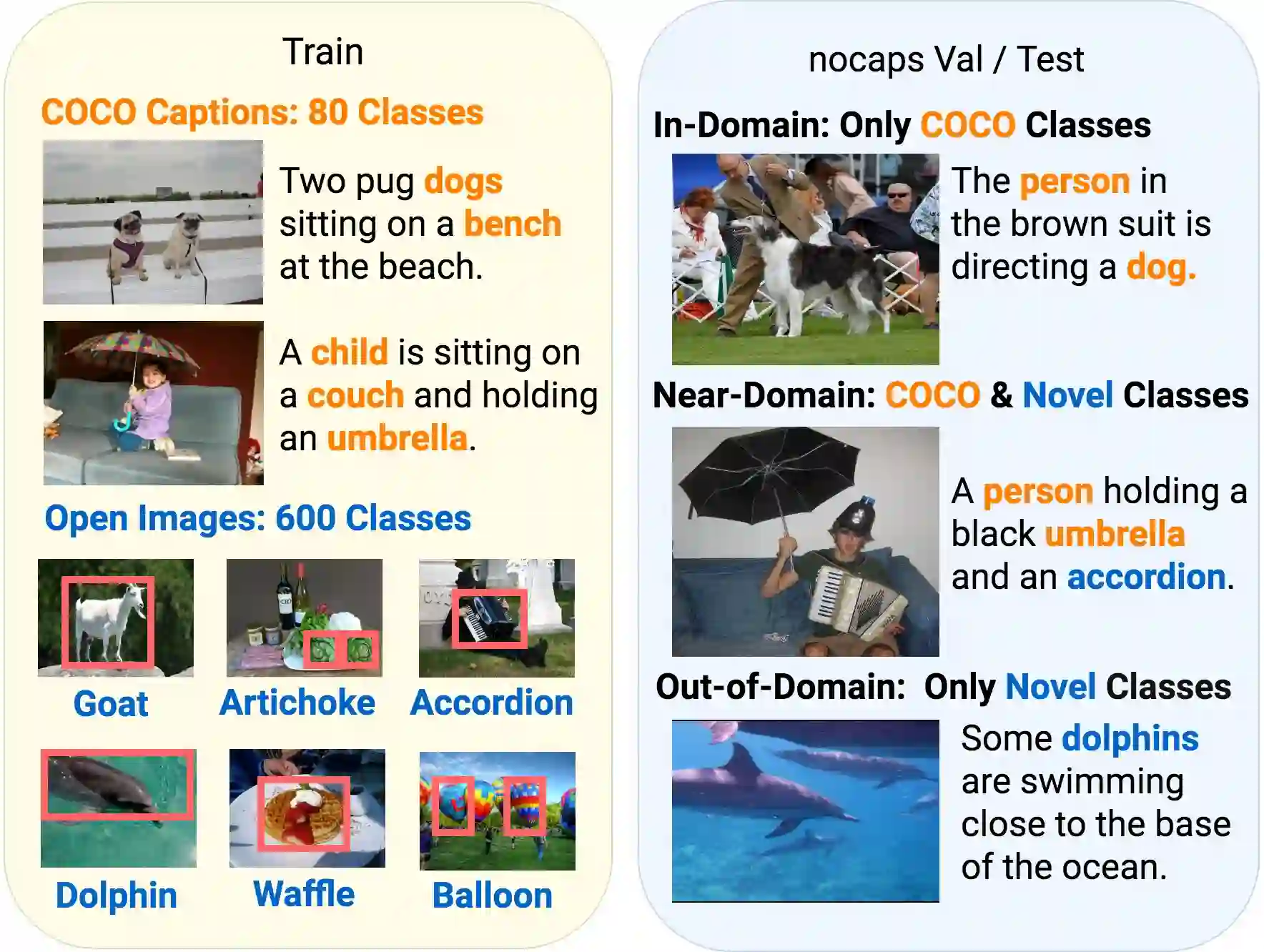 Train

COCO Captions: 80 Classes

Two pug dogs sitting on a bench at the beach.

A child is sitting on a couch and holding an umbrella.

Open Images: 600 Classes

Goat

Artichoke

Accordion

Dolphin

Waffle

Balloon

nocaps Val / Test

In-Domain: Only COCO Classes

The person in the brown suit is directing a dog.

Near-Domain: COCO & Novel Classes

A person holding a black umbrella and an accordion.

Out-of-Domain: Only Novel Classes

Some dolphins are swimming close to the base of the ocean.